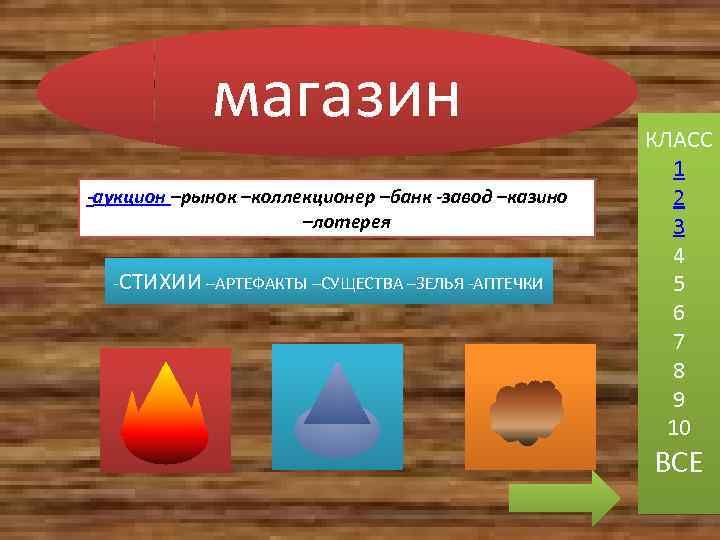 магазин

-аукцион –рынок –коллекционер –банк -завод –казино –лотерея

-СТИХИИ –АРТЕФАКТЫ –СУЩЕСТВА –ЗЕЛЬЯ -АПТЕЧКИ

КЛАСС
1
2
3
4
5
6
7
8
9
10
ВСЕ